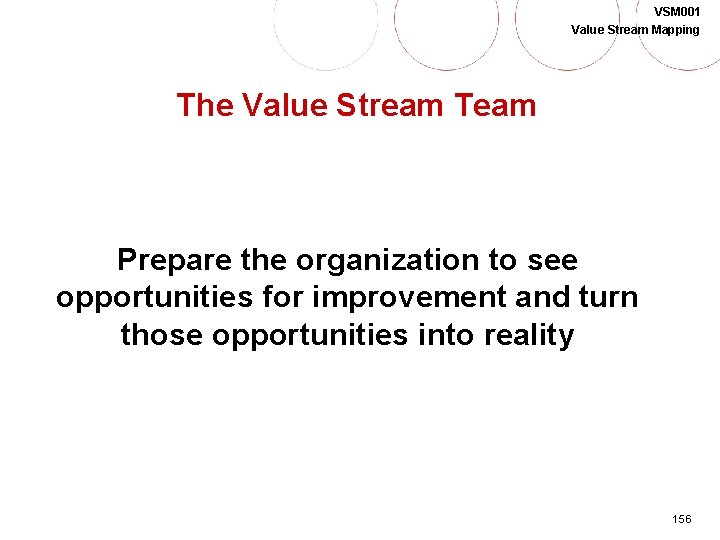 VSM001
Value Stream Mapping

The Value Stream Team

Prepare the organization to see opportunities for improvement and turn those opportunities into reality

156